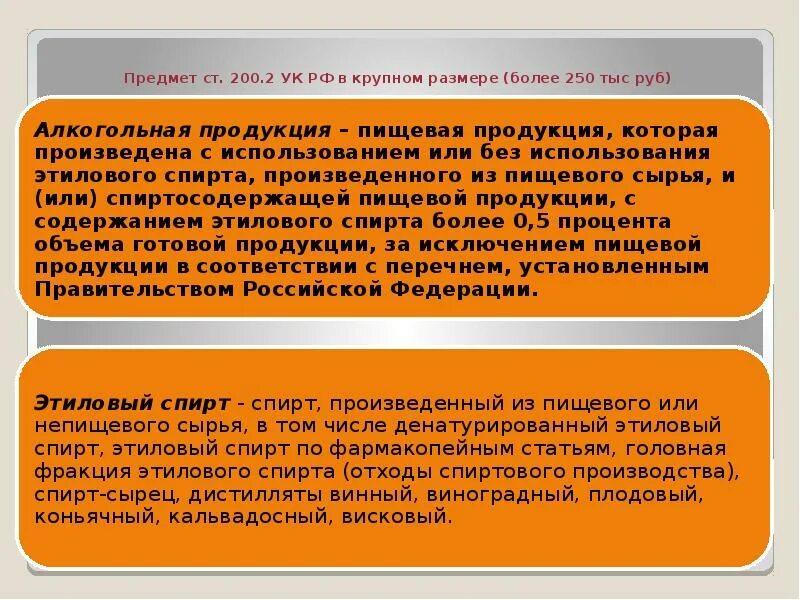 Предмет ст. 200.2 УК РФ в крупном размере (более 250 тыс руб)

Алкогольная продукция – пищевая продукция, которая произведена с использованием или без использования этилового спирта, произведенного из пищевого сырья, и (или) спиртосодержащей пищевой продукции, с содержанием этилового спирта более 0,5 процента объема готовой продукции, за исключением пищевой продукции в соответствии с перечнем, установленным Правительством Российской Федерации.

Этиловый спирт - спирт, произведенный из пищевого или непищевого сырья, в том числе денатурированный этиловый спирт, этиловый спирт по фармакопейным статьям, головная фракция этилового спирта (отходы спиртового производства), спирт-сырец, дистилляты винный, виноградный, плодовый, коньячный, кальвадосный, висковый.